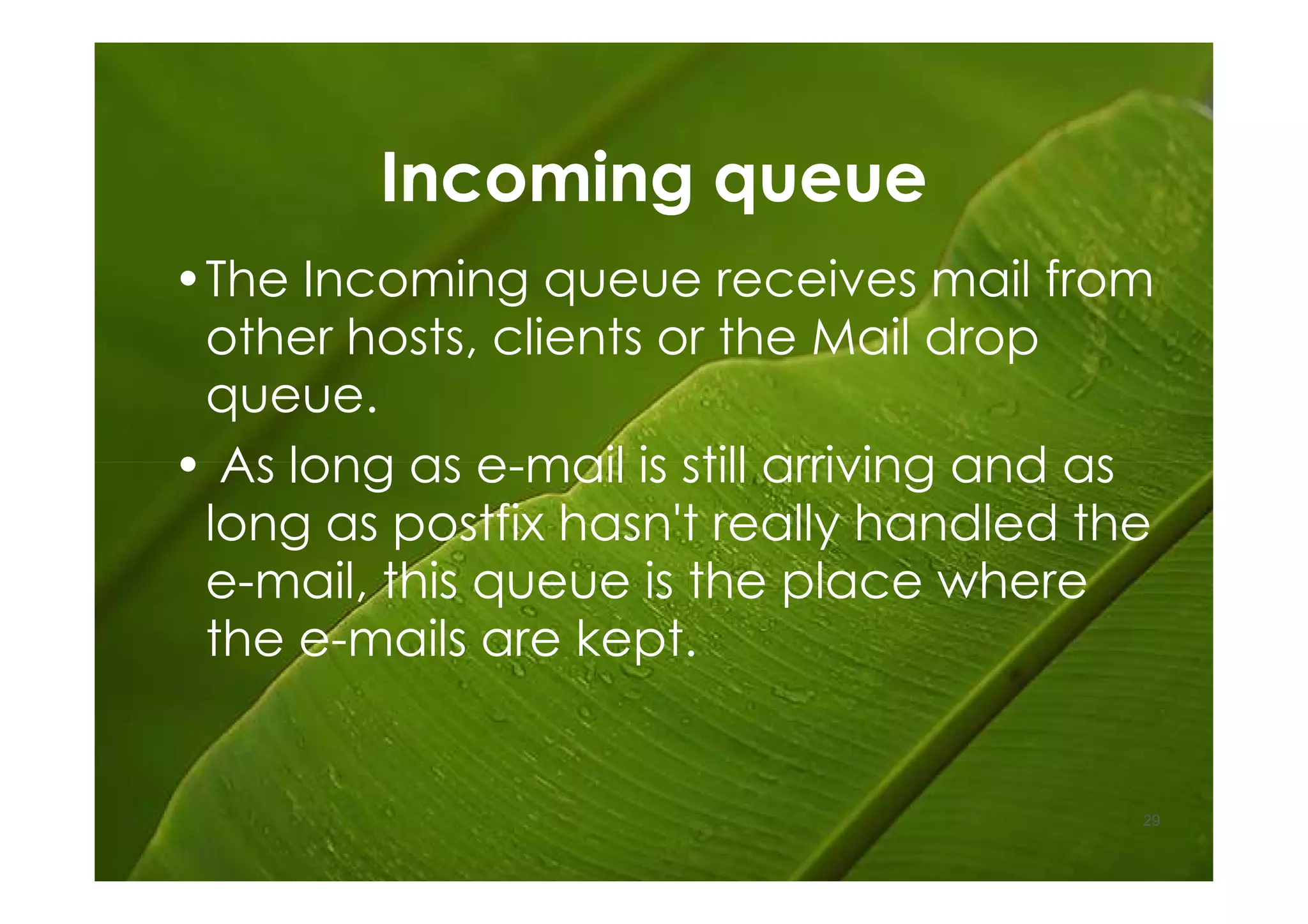 Incoming queue

• The Incoming queue receives mail from other hosts, clients or the Mail drop queue.

• As long as e-mail is still arriving and as long as postfix hasn't really handled the e-mail, this queue is the place where the e-mails are kept.

29